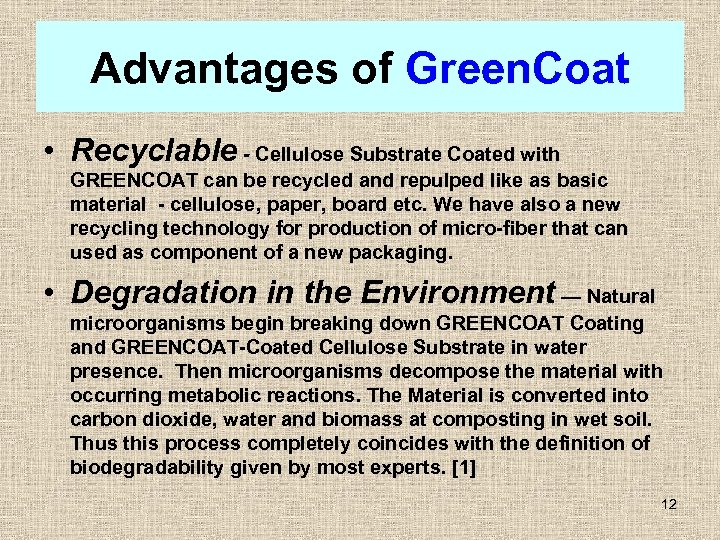 Advantages of GreenCoat

• Recyclable - Cellulose Substrate Coated with GREENCOAT can be recycled and repulped like as basic material - cellulose, paper, board etc. We have also a new recycling technology for production of micro-fiber that can used as component of a new packaging.

• Degradation in the Environment — Natural microorganisms begin breaking down GREENCOAT Coating and GREENCOAT-Coated Cellulose Substrate in water presence. Then microorganisms decompose the material with occurring metabolic reactions. The Material is converted into carbon dioxide, water and biomass at composting in wet soil. Thus this process completely coincides with the definition of biodegradability given by most experts. [1]

12